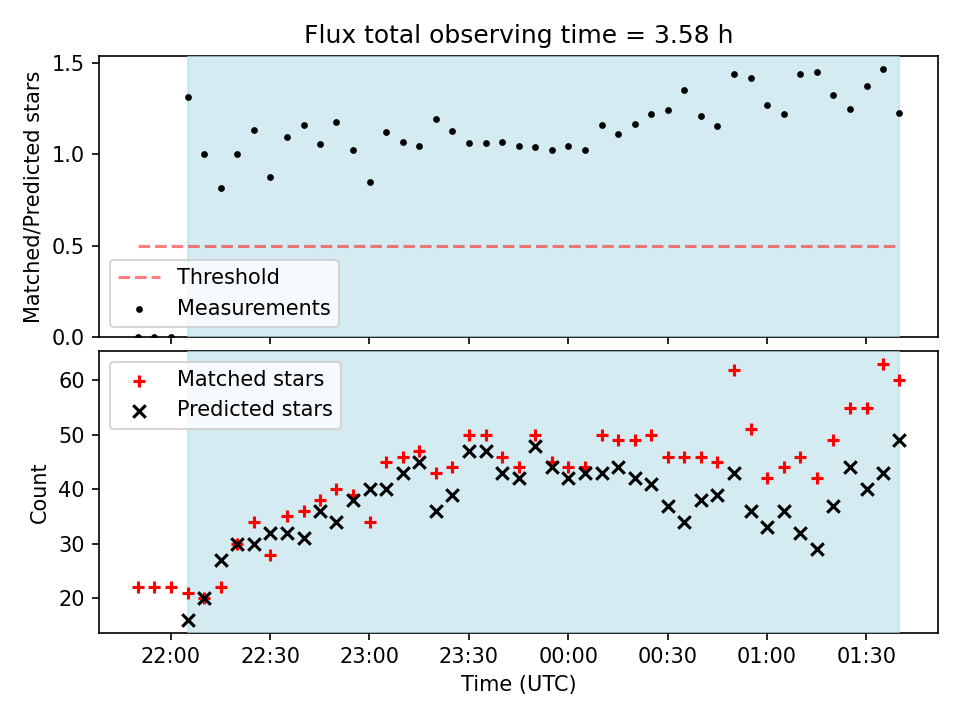 Flux total observing time = 3.58 h

Matched/Predicted stars

1.5
1.0
0.5
0.0

Threshold
Measurements

Count

60
50
40
30
20

Matched stars
Predicted stars

22:00 22:30 23:00 23:30 00:00 00:30 01:00 01:30

Time (UTC)